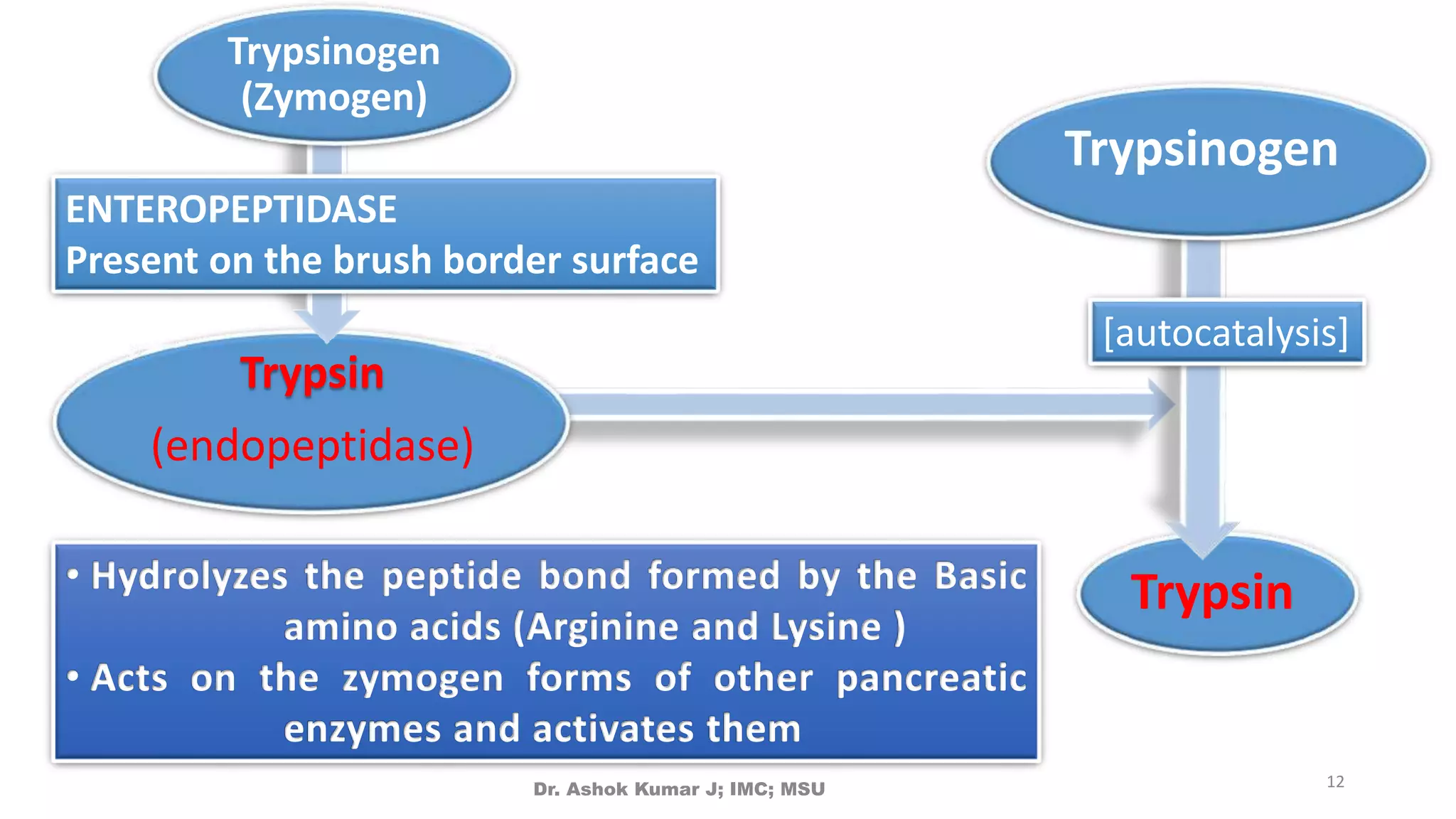 Trypsinogen
(Zymogen)

ENTEROPEPTIDASE
Present on the brush border surface

Trypsin
(endopeptidase)

Trypsinogen

[autocatalysis]

Trypsin

• Hydrolyzes the peptide bond formed by the Basic amino acids (Arginine and Lysine )
• Acts on the zymogen forms of other pancreatic enzymes and activates them

Dr. Ashok Kumar J; IMC; MSU

12